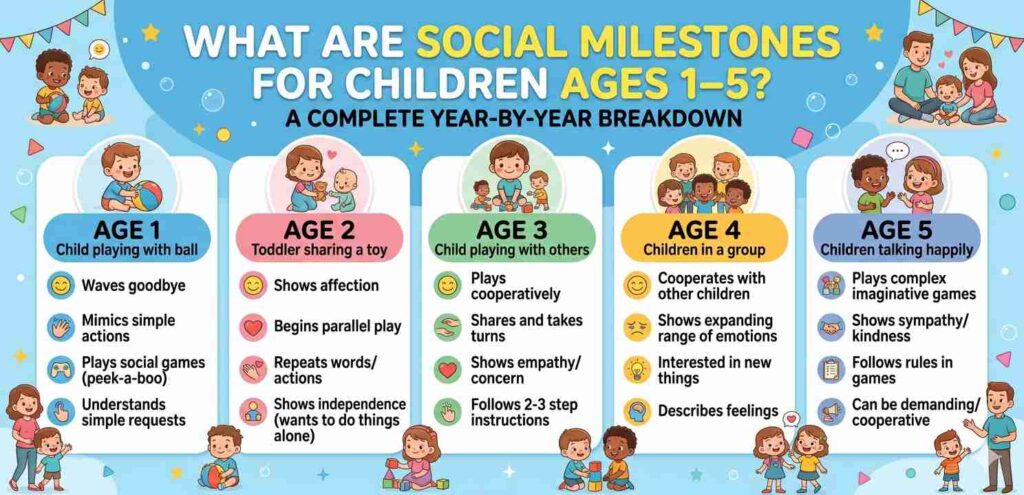 WHAT ARE SOCIAL MILESTONES FOR CHILDREN AGES 1–5?
A COMPLETE YEAR-BY-YEAR BREAKDOWN

AGE 1
Child playing with ball
Waves goodbye
Mimics simple actions
Plays social games (peek-a-boo)
Understands simple requests

AGE 2
Toddler sharing a toy
Shows affection
Begins parallel play
Repeats words/ actions
Shows independence (wants to do things alone)

AGE 3
Child playing with others
Plays cooperatively
Shares and takes turns
Shows empathy/ concern
Follows 2-3 step instructions

AGE 4
Children in a group
Cooperates with other children
Shows expanding range of emotions
Interested in new things
Describes feelings

AGE 5
Children talking happily
Plays complex imaginative games
Shows sympathy/ kindness
Follows rules in games
Can be demanding/ cooperative